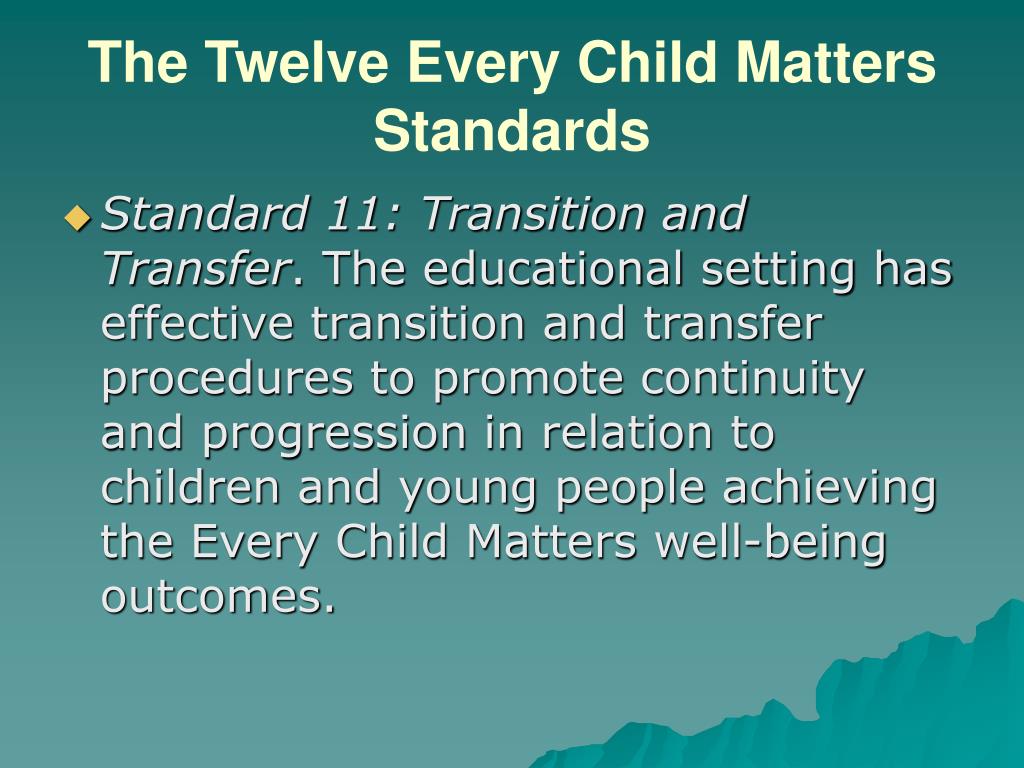 The Twelve Every Child Matters Standards

Standard 11: Transition and Transfer. The educational setting has effective transition and transfer procedures to promote continuity and progression in relation to children and young people achieving the Every Child Matters well-being outcomes.